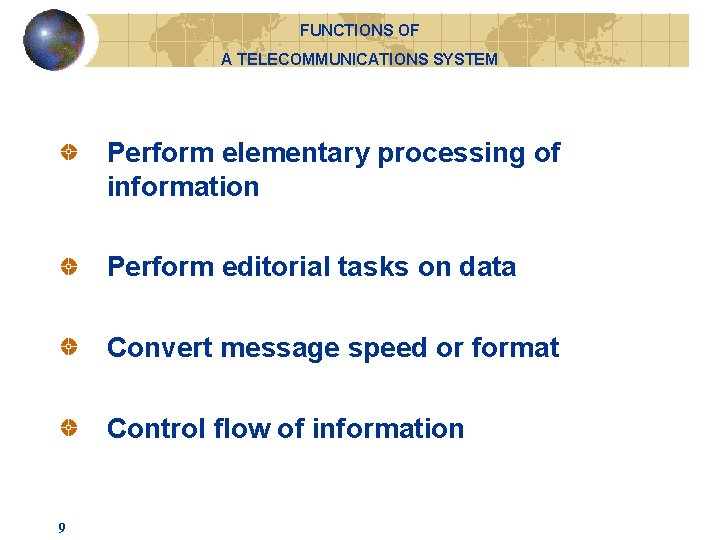 FUNCTIONS OF
A TELECOMMUNICATIONS SYSTEM

Perform elementary processing of information

Perform editorial tasks on data

Convert message speed or format

Control flow of information

9